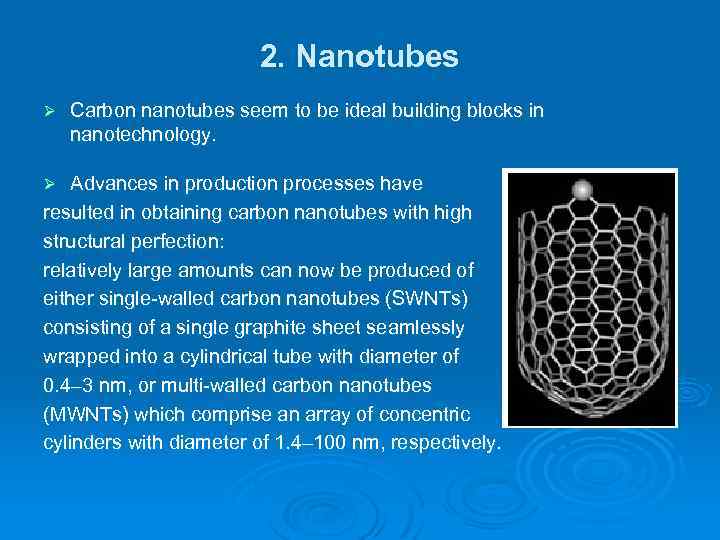 2. Nanotubes

➢ Carbon nanotubes seem to be ideal building blocks in nanotechnology.

➢ Advances in production processes have resulted in obtaining carbon nanotubes with high structural perfection:
relatively large amounts can now be produced of either single-walled carbon nanotubes (SWNTs) consisting of a single graphite sheet seamlessly wrapped into a cylindrical tube with diameter of 0.4–3 nm, or multi-walled carbon nanotubes (MWNTs) which comprise an array of concentric cylinders with diameter of 1.4–100 nm, respectively.